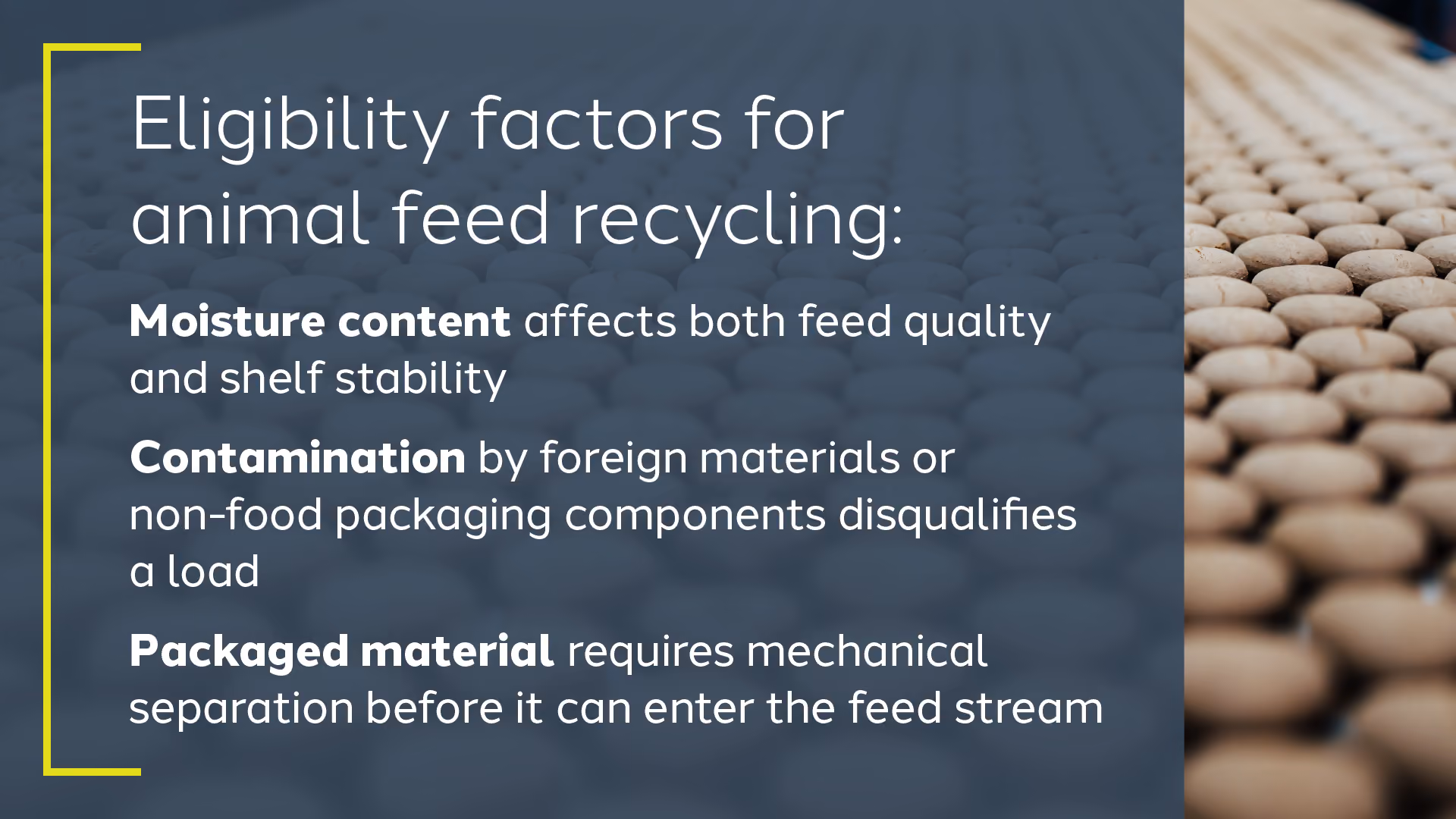 Eligibility factors for animal feed recycling:

Moisture content affects both feed quality and shelf stability

Contamination by foreign materials or non-food packaging components disqualifies a load

Packaged material requires mechanical separation before it can enter the feed stream